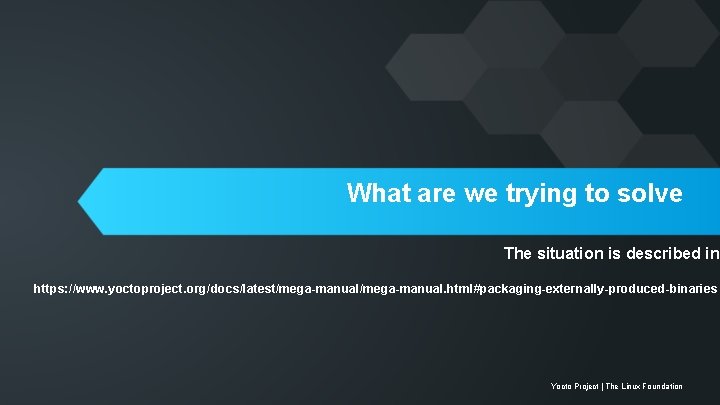 What are we trying to solve

The situation is described in

https://www.yoctoproject.org/docs/latest/mega-manual/mega-manual.html#packaging-externally-produced-binaries

Yocto Project | The Linux Foundation